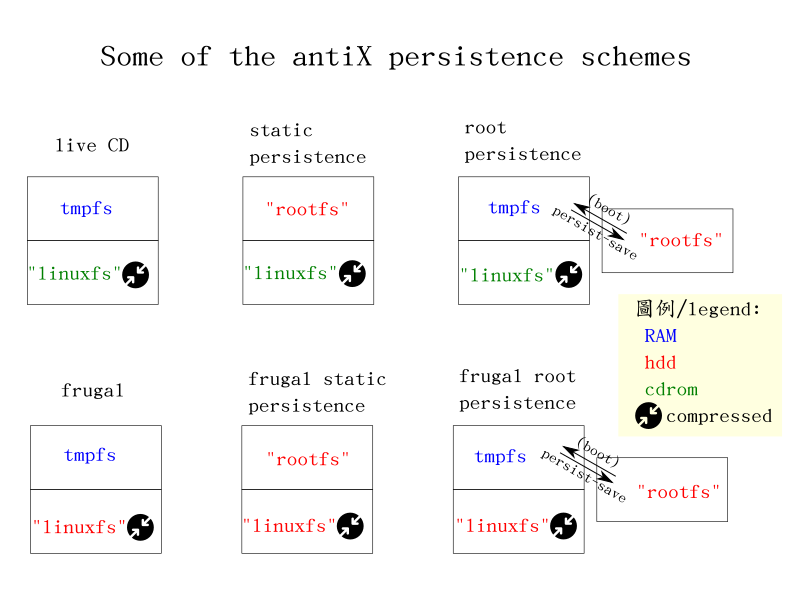 Some of the antiX persistence schemes

live CD

tmpfs

"linuxfs"

static persistence

"rootfs"

"linuxfs"

root persistence

tmpfs

(boot)

persist-save

"rootfs"

"linuxfs"

圖例/legend:
RAM
hdd
cdrom
compressed

frugal

tmpfs

"linuxfs"

frugal static persistence

"rootfs"

"linuxfs"

frugal root persistence

tmpfs

(boot)

persist-save

"rootfs"

"linuxfs"